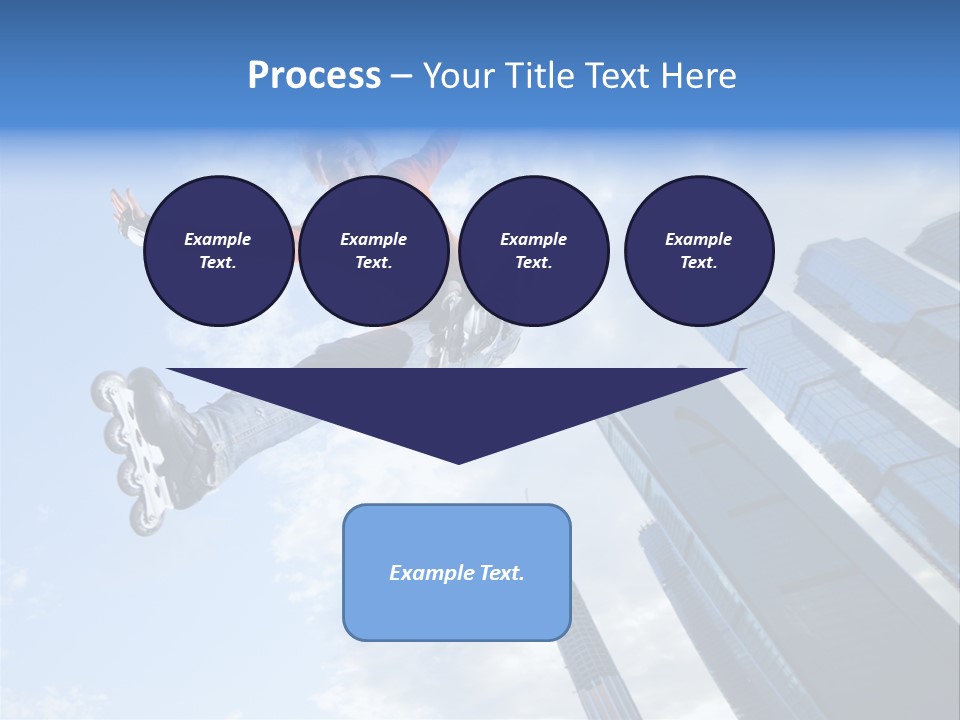 Process – Your Title Text Here

Example Text.

Example Text.

Example Text.

Example Text.

Example Text.